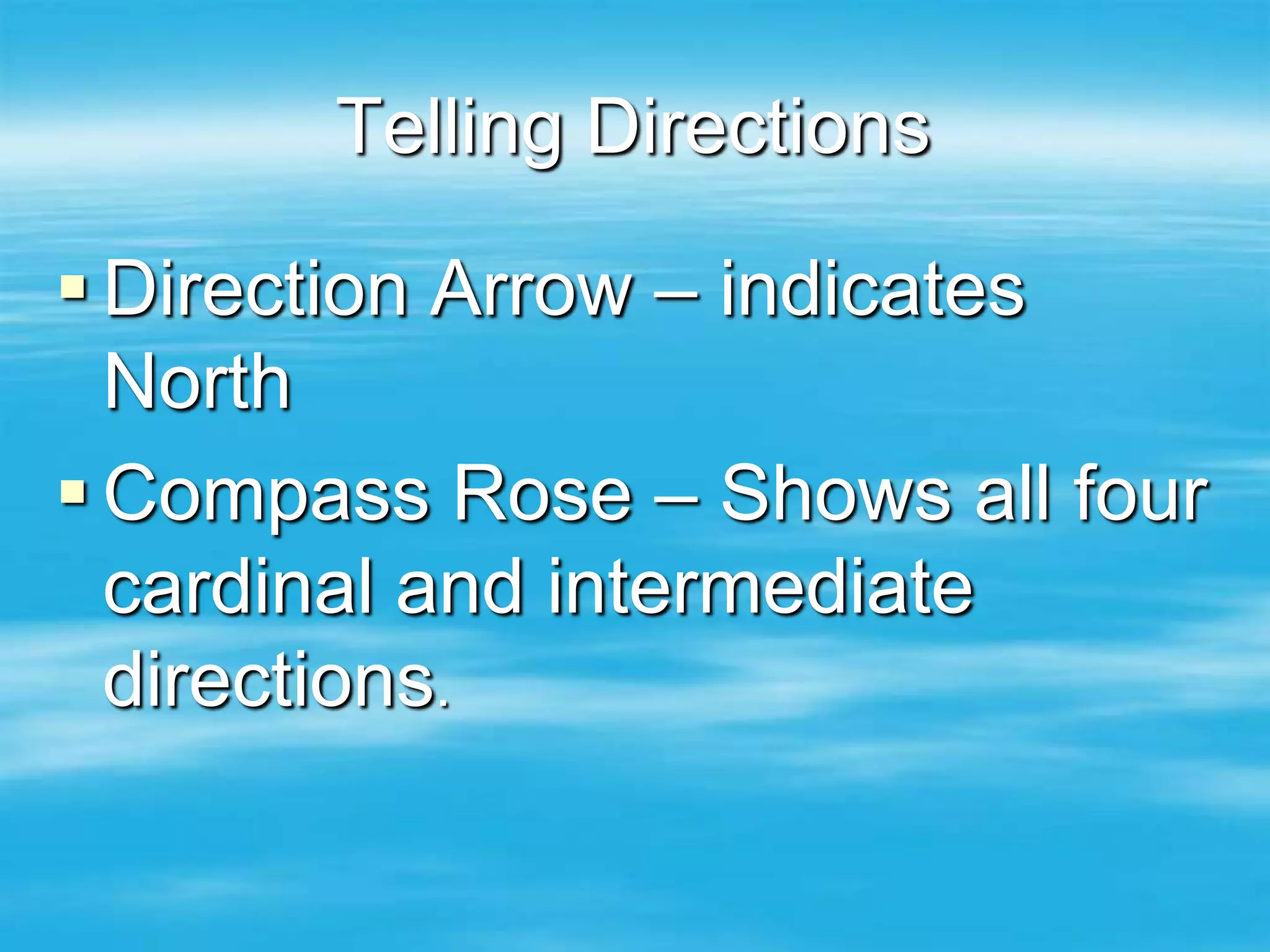 Telling Directions

▪ Direction Arrow – indicates North

▪ Compass Rose – Shows all four cardinal and intermediate directions.